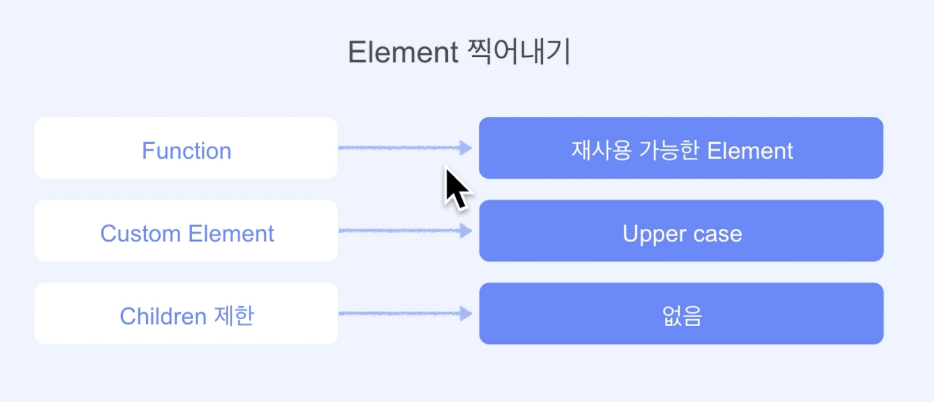 Element 찍어내기

Function

재사용 가능한 Element

Custom Element

Upper case

Children 제한

없음